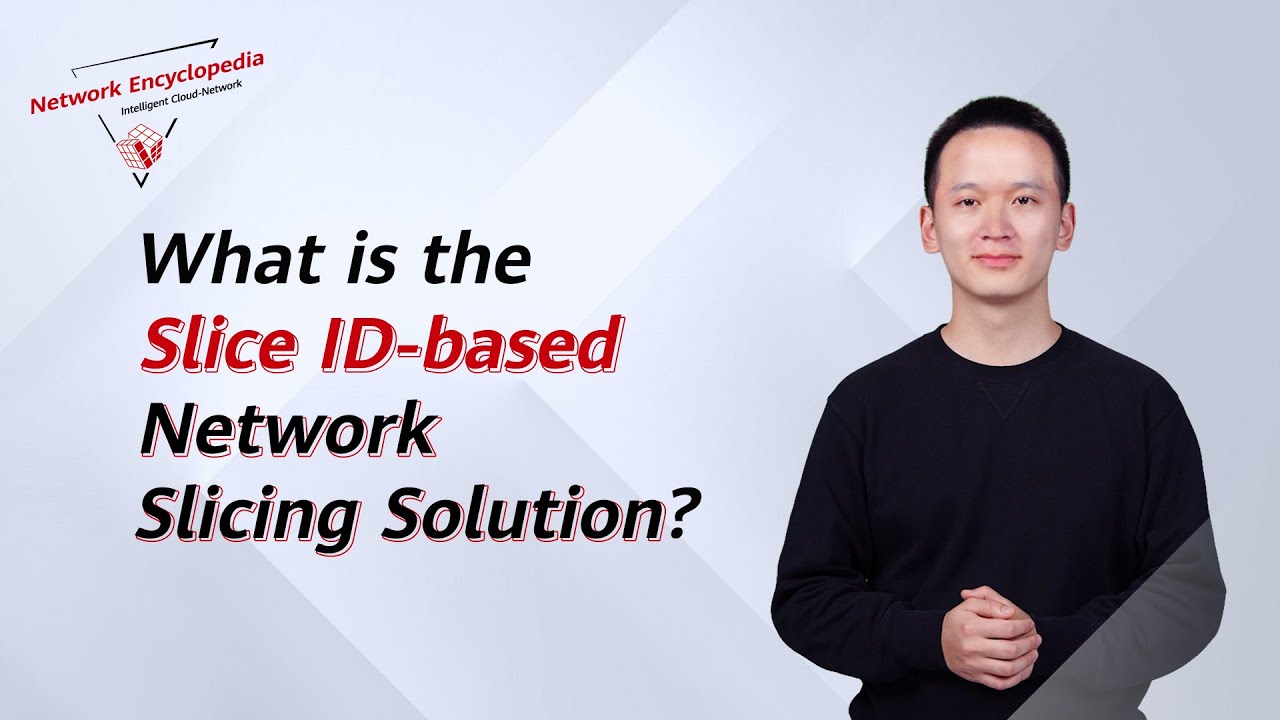 Network Encyclopedia
Intelligent Cloud-Network

What is the Slice ID-based Network Slicing Solution?